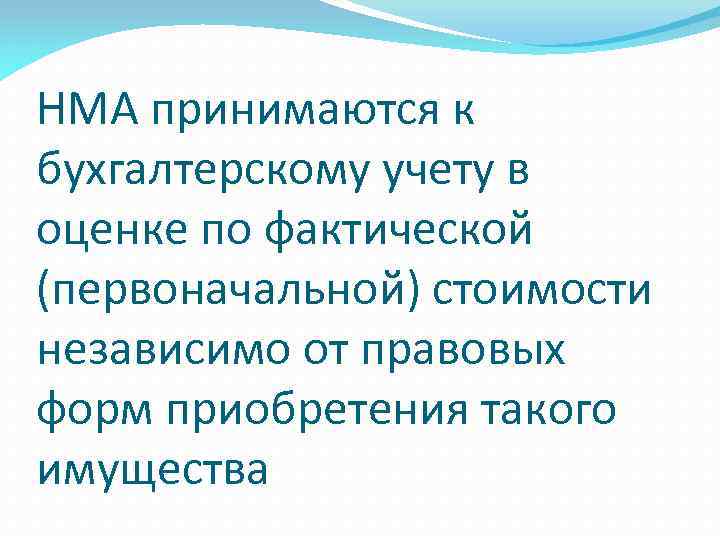 НМА принимаются к бухгалтерскому учету в оценке по фактической (первоначальной) стоимости независимо от правовых форм приобретения такого имущества